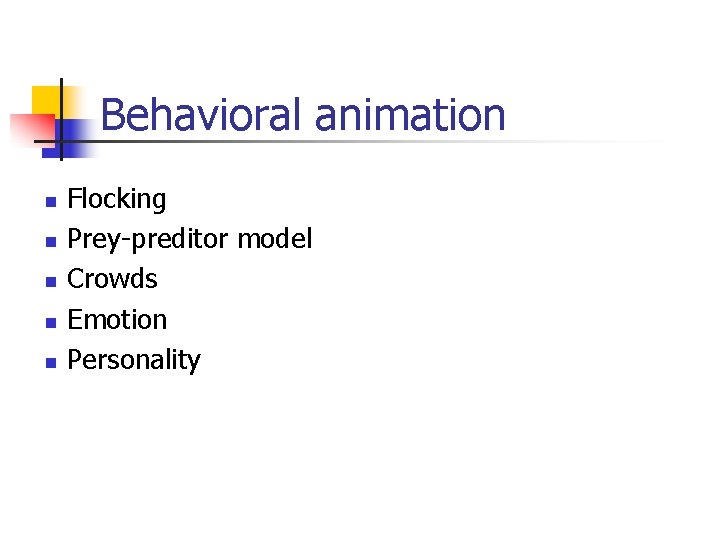 Behavioral animation

- Flocking
- Prey-preditor model
- Crowds
- Emotion
- Personality